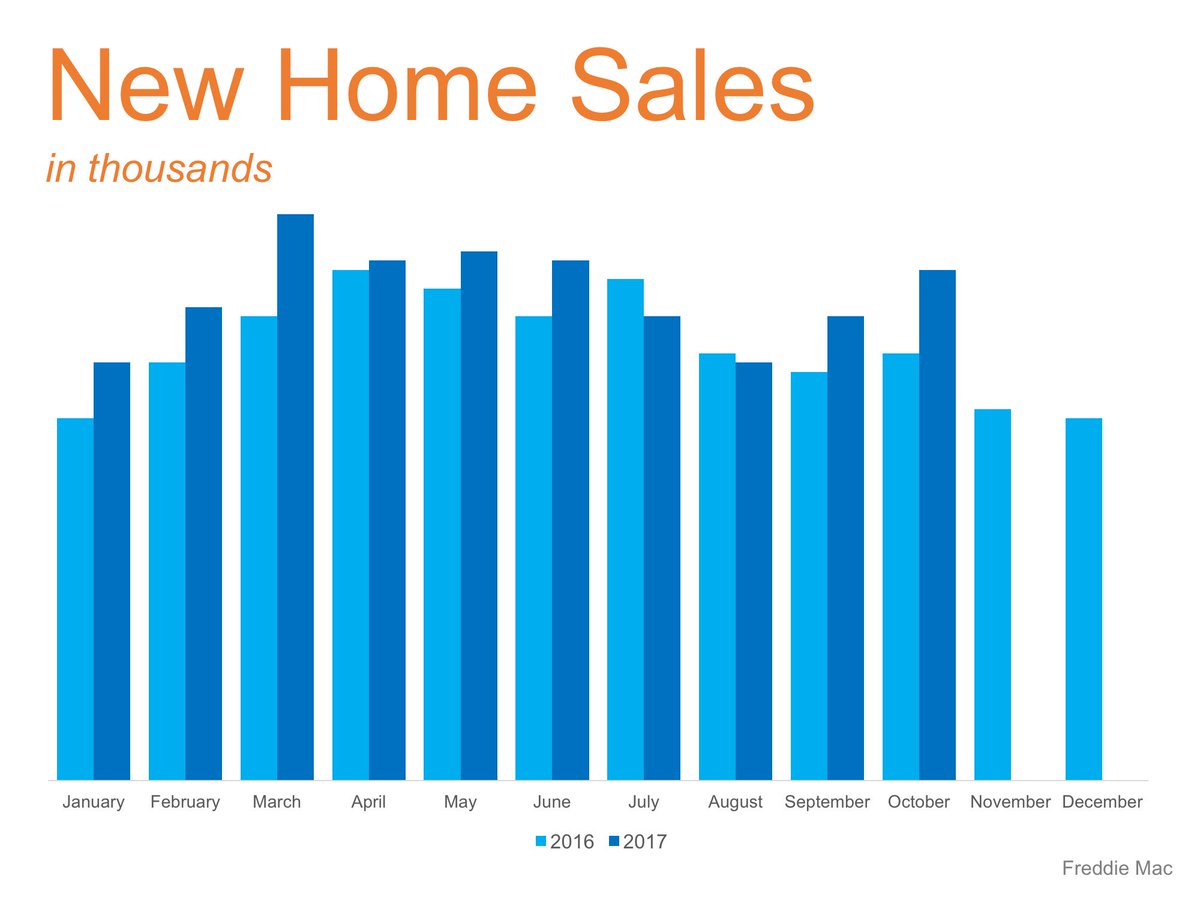 New Home Sales

in thousands

January February March April May June July August September October November December

2016 2017

Freddie Mac